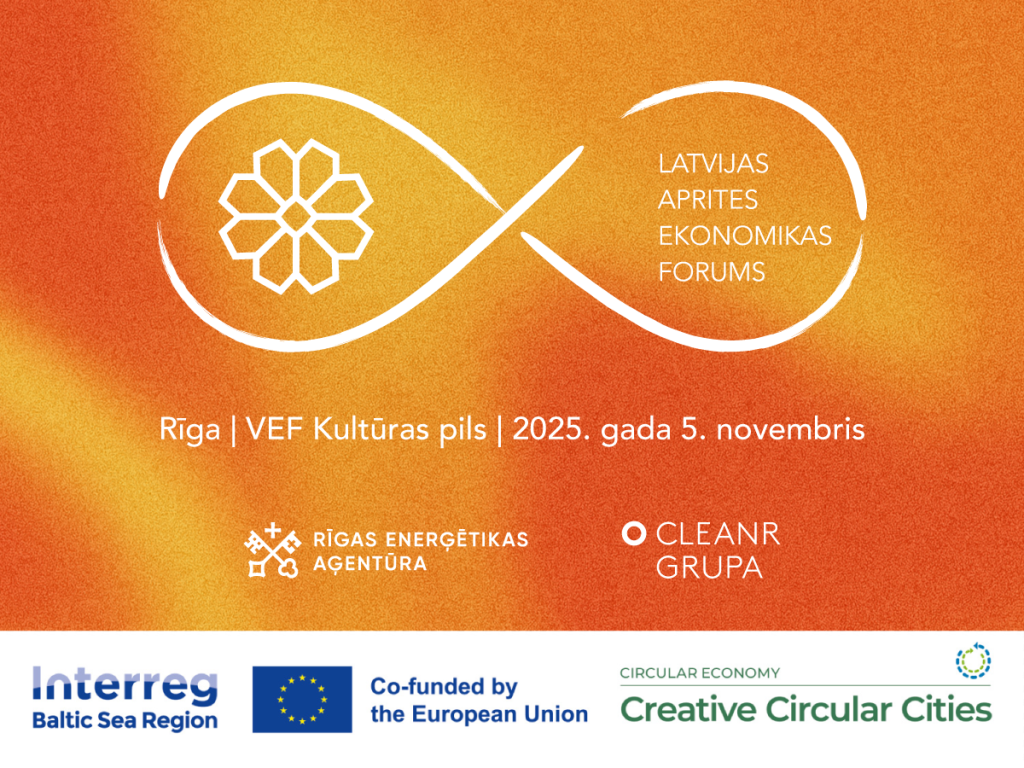 LATVIJAS
APRITES
EKONOMIKAS
FORUMS

Rīga | VEF Kultūras pils | 2025. gada 5. novembris

RĪGAS ENERĢĒTIKAS AĢENTŪRA

CLEANR GRUPA

Interreg
Baltic Sea Region

Co-funded by the European Union

CIRCULAR ECONOMY
Creative Circular Cities